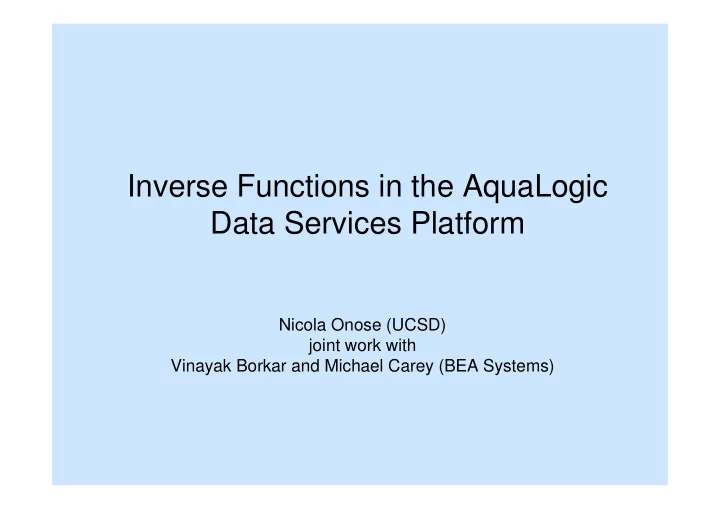 Inverse Functions in the AquaLogic Data Services Platform

Nicola Onose (UCSD)
joint work with
Vinayak Borkar and Michael Carey (BEA Systems)